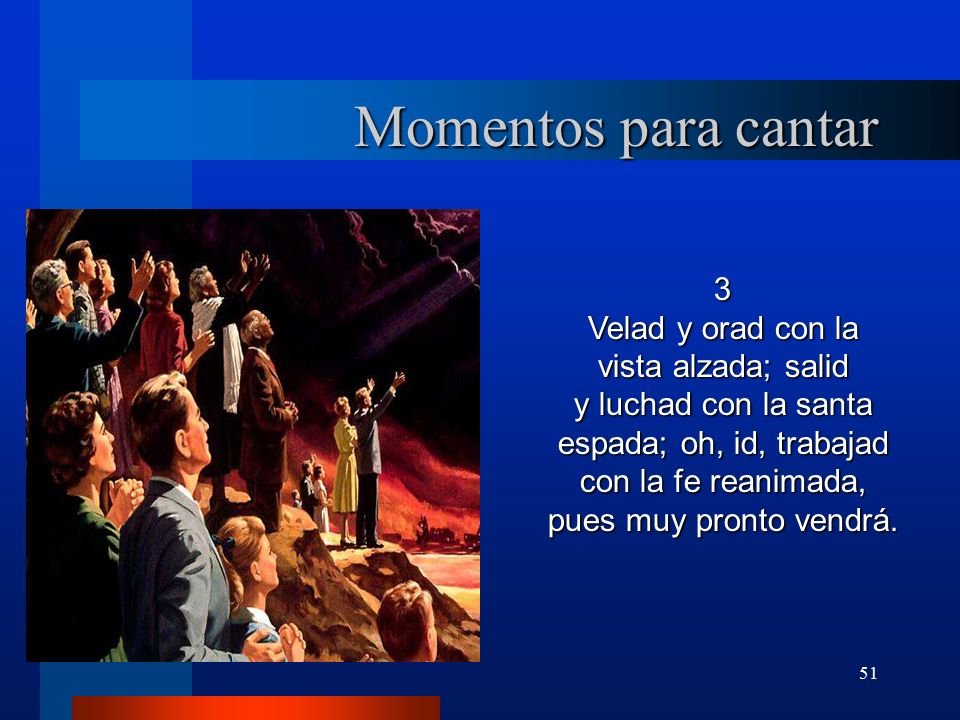 Momentos para cantar

3
Velad y orad con la vista alzada; salid y luchad con la santa espada; oh, id, trabajad con la fe reanimada, pues muy pronto vendrá.

51